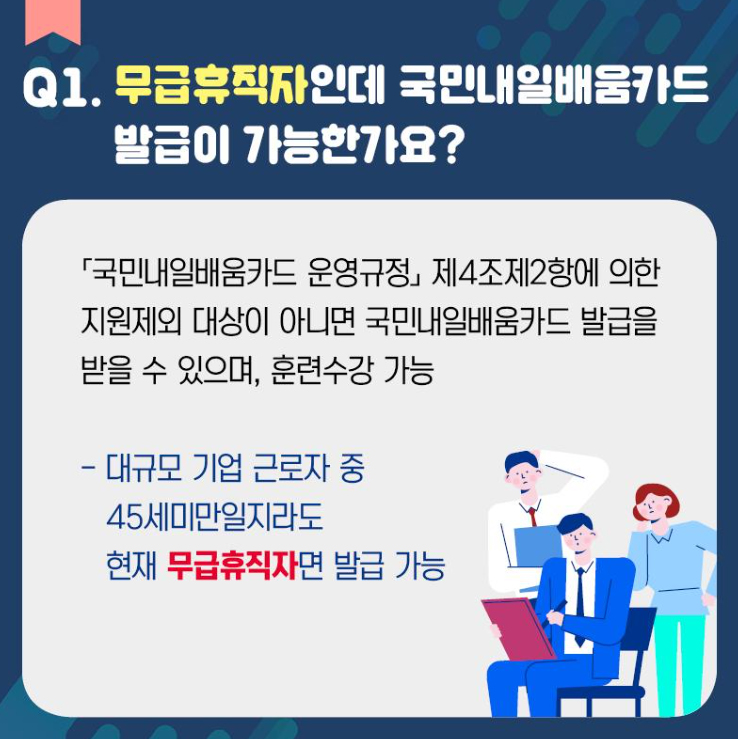 Q1. 무급휴직자인데 국민내일배움카드 발급이 가능한가요?

「국민내일배움카드 운영규정」 제4조제2항에 의한 지원제외 대상이 아니면 국민내일배움카드 발급을 받을 수 있으며, 훈련수강 가능

- 대규모 기업 근로자 중
45세미만일지라도
현재 무급휴직자면 발급 가능